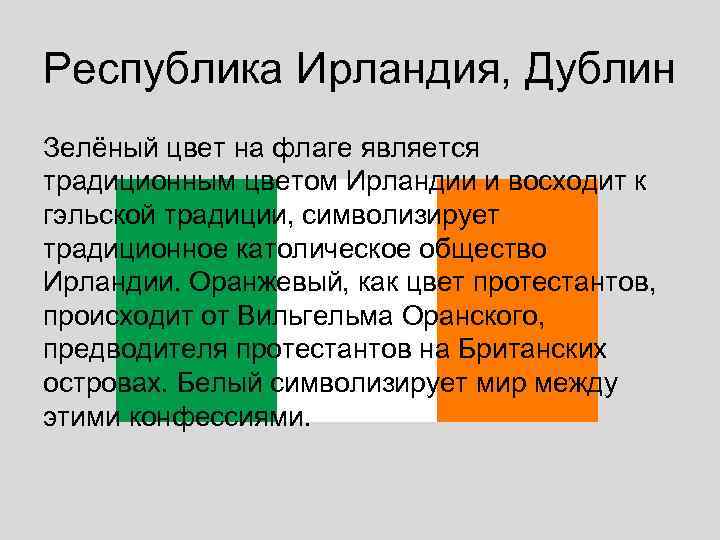 Республика Ирландия, Дублин

Зелёный цвет на флаге является традиционным цветом Ирландии и восходит к гэльской традиции, символизирует традиционное католическое общество Ирландии. Оранжевый, как цвет протестантов, происходит от Вильгельма Оранского, предводителя протестантов на Британских островах. Белый символизирует мир между этими конфессиями.